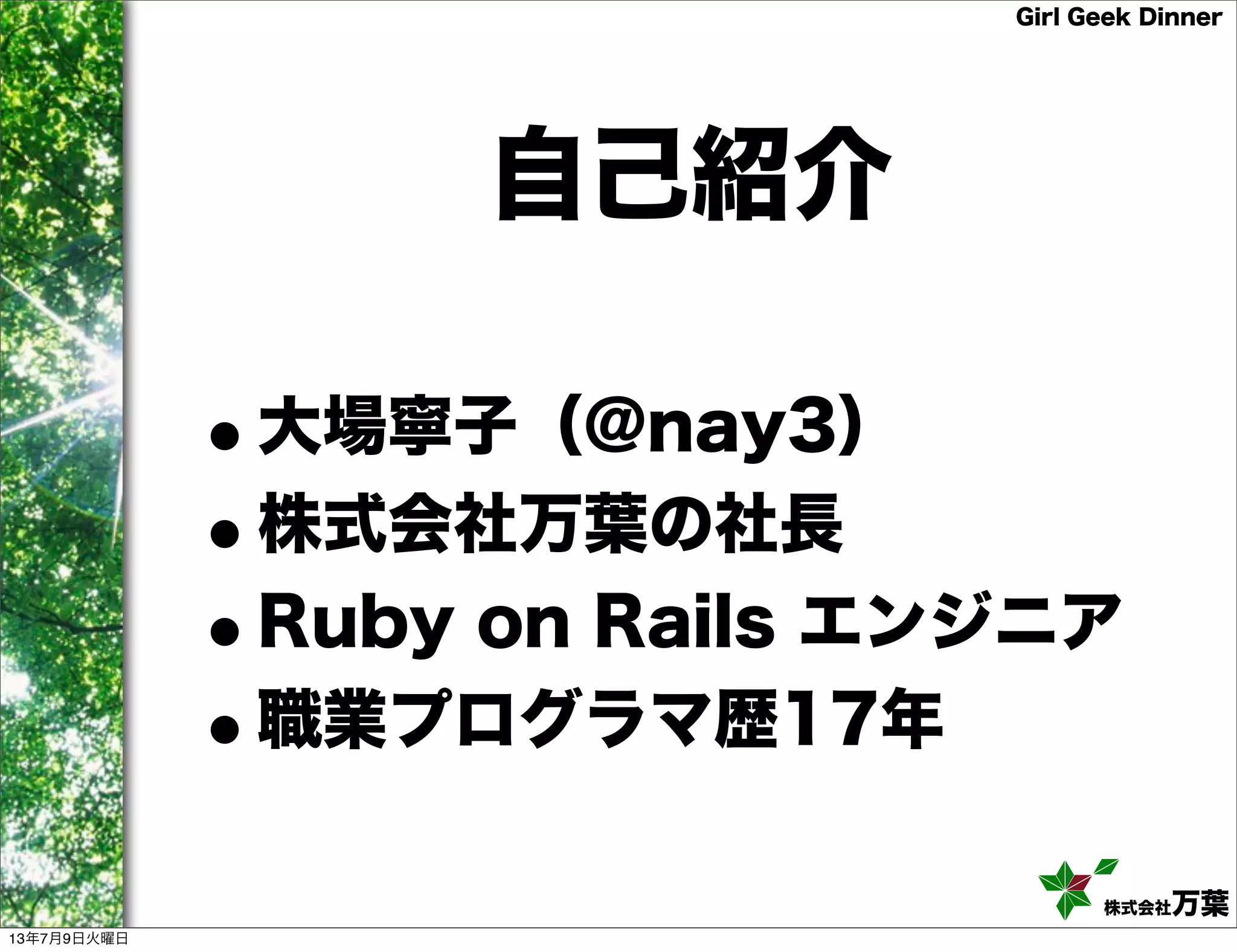 Girl Geek Dinner

自己紹介

• 大場寧子（@nay3）
• 株式会社万葉の社長
• Ruby on Rails エンジニア
• 職業プログラマ歴17年

株式会社万葉

13年7月9日火曜日